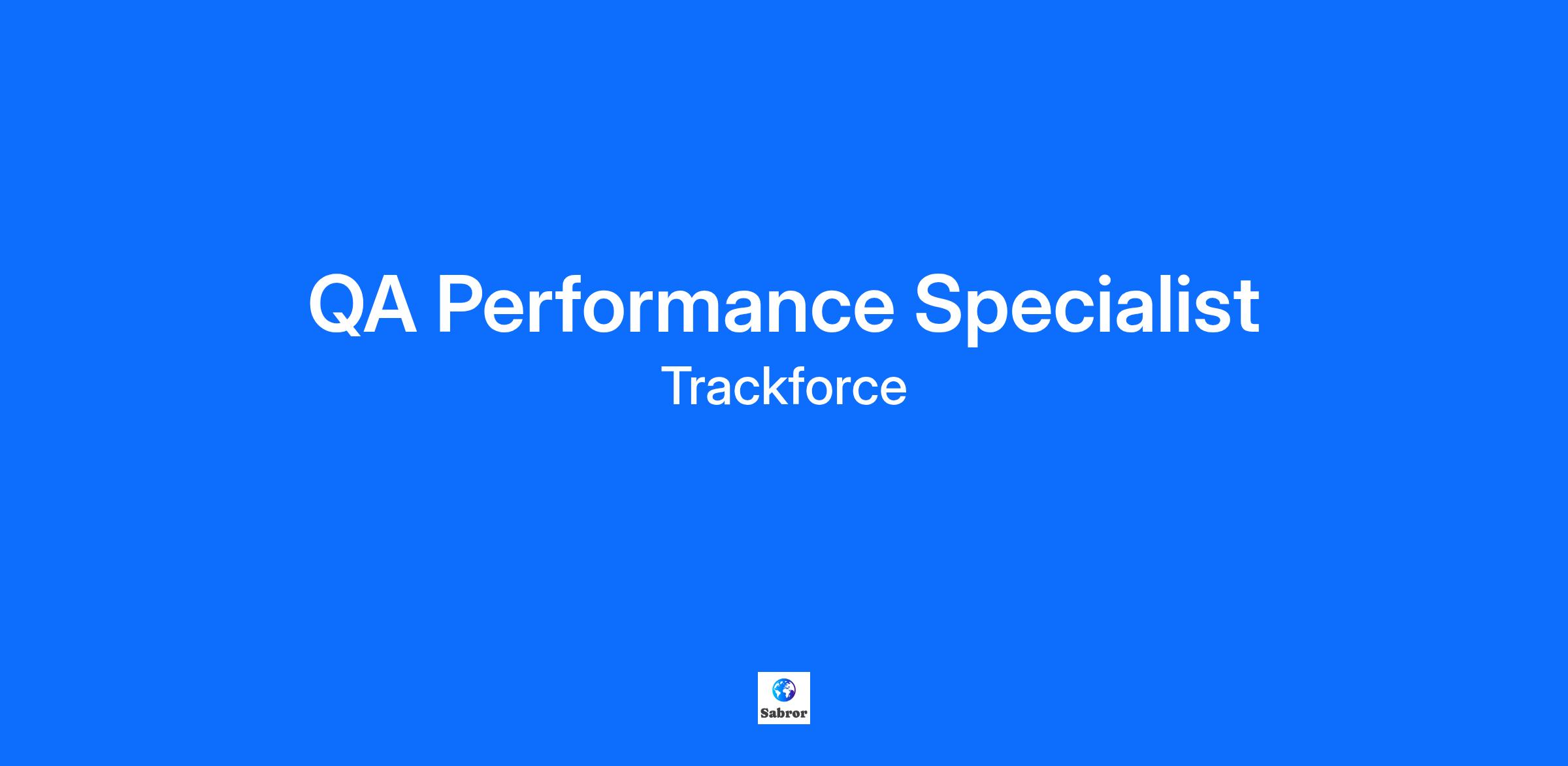 QA Performance Specialist

Trackforce

Sabror